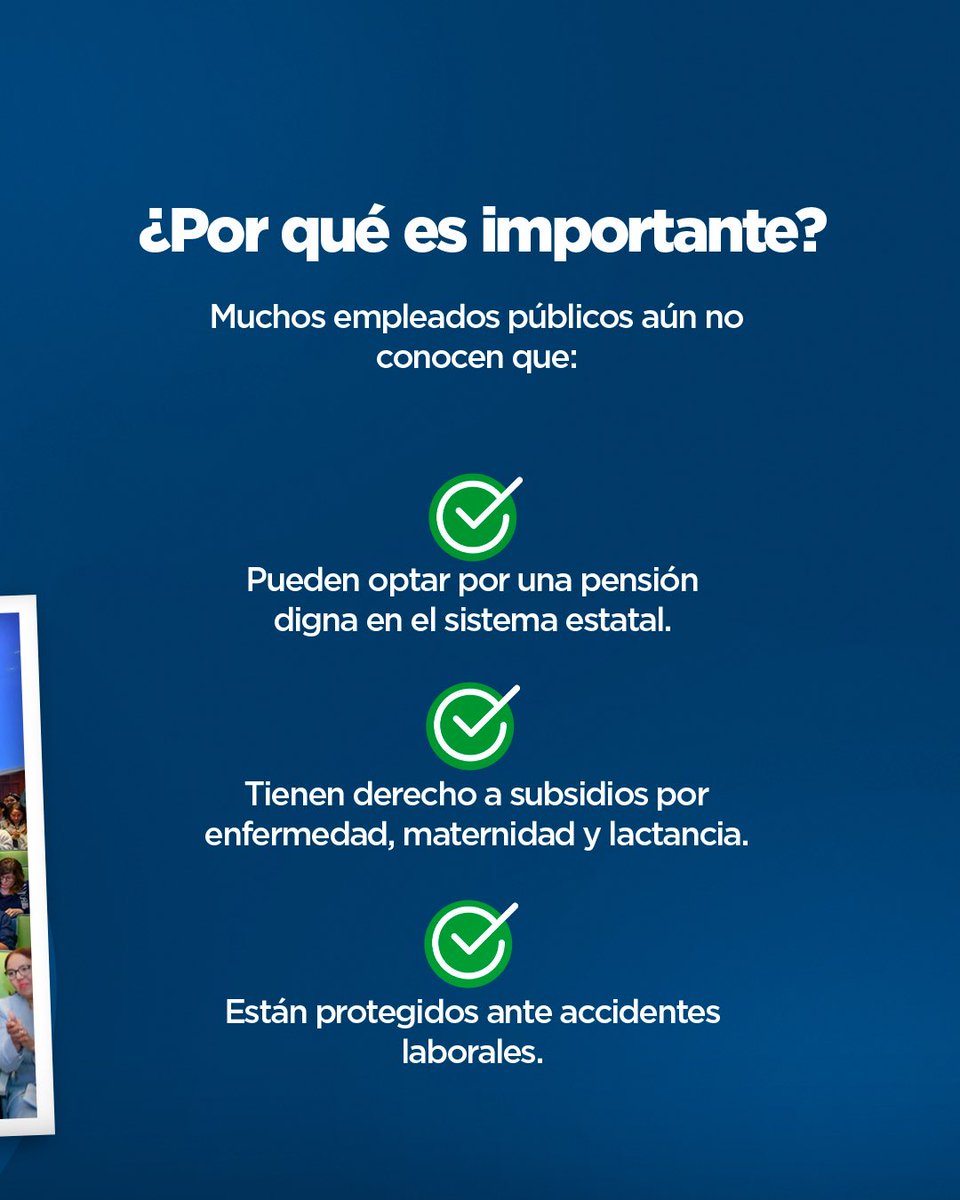 ¿Por qué es importante?

Muchos empleados públicos aún no conocen que:

Pueden optar por una pensión digna en el sistema estatal.

Tienen derecho a subsidios por enfermedad, maternidad y lactancia.

Están protegidos ante accidentes laborales.